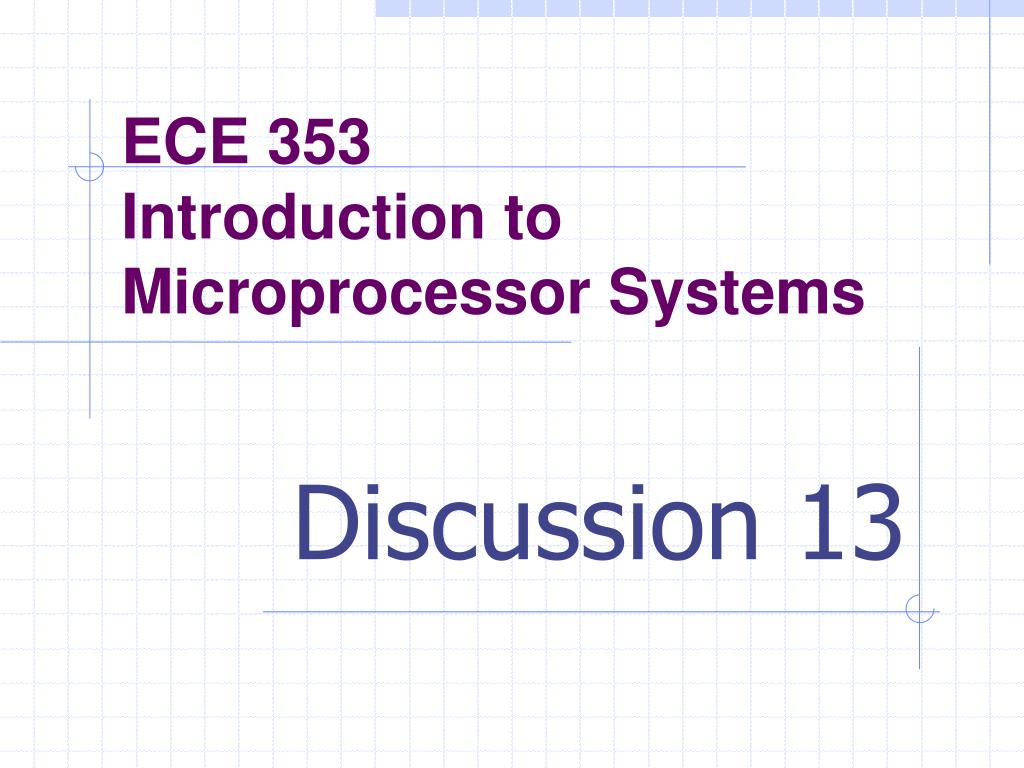 ECE 353
Introduction to
Microprocessor Systems

Discussion 13